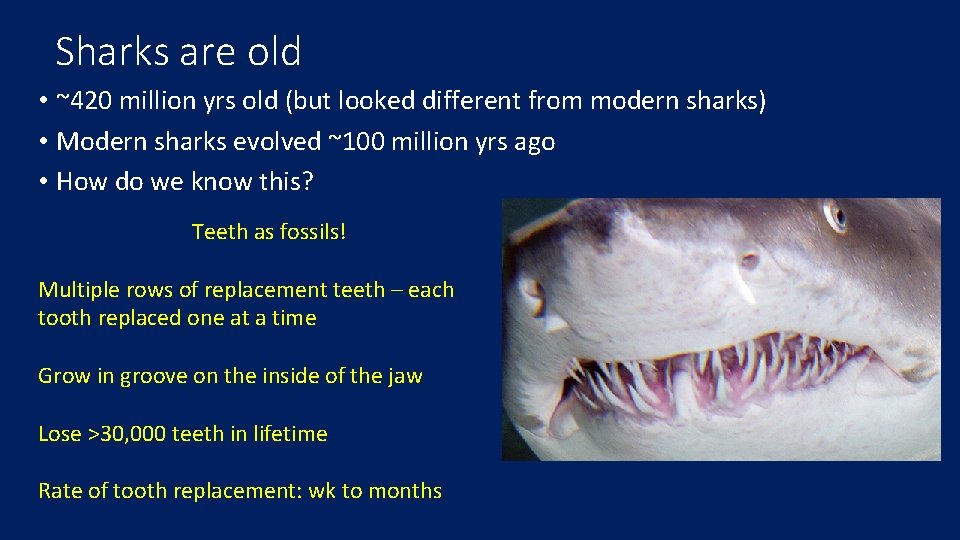 Sharks are old

• ~420 million yrs old (but looked different from modern sharks)
• Modern sharks evolved ~100 million yrs ago
• How do we know this?

Teeth as fossils!

Multiple rows of replacement teeth – each tooth replaced one at a time

Grow in groove on the inside of the jaw

Lose >30,000 teeth in lifetime

Rate of tooth replacement: wk to months